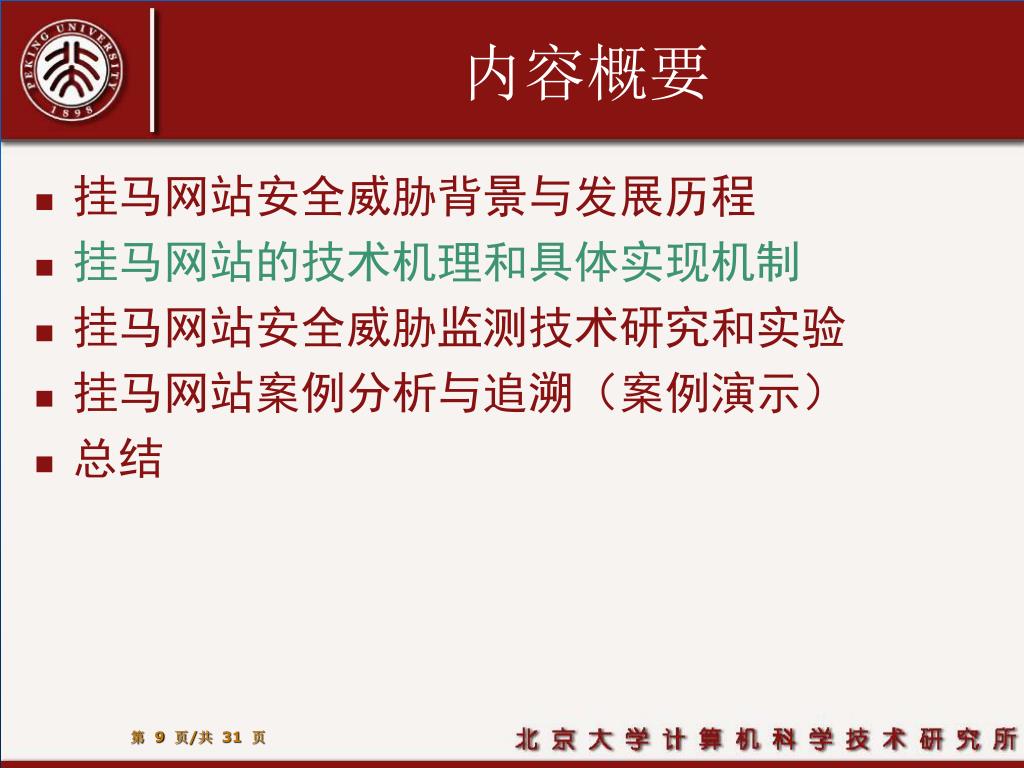 PEKING UNIVERSITY 1898

内容概要

- 挂马网站安全威胁背景与发展历程
- 挂马网站的技术机理和具体实现机制
- 挂马网站安全威胁监测技术研究和实验
- 挂马网站案例分析与追溯（案例演示）
- 总结

第 9 页/共 31 页

北京大学计算机科学技术研究所